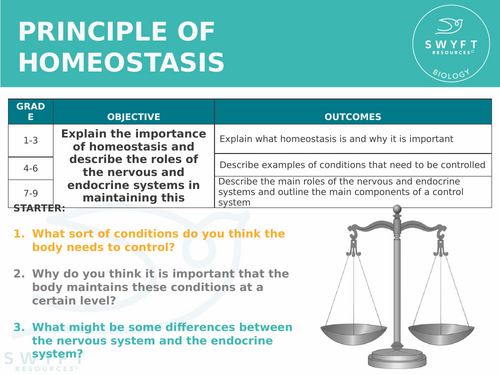 PRINCIPLE OF HOMEOSTASIS

SWYFT RESOURCES© BIOLOGY

| GRADE | OBJECTIVE | OUTCOMES |
|---|---|---|
| 1-3 | Explain the importance of homeostasis and describe the roles of the nervous and endocrine systems in maintaining this | Explain what homeostasis is and why it is important |
| 4-6 | | Describe examples of conditions that need to be controlled |
| 7-9 | | Describe the main roles of the nervous and endocrine systems and outline the main components of a control system |

STARTER:

1. What sort of conditions do you think the body needs to control?

2. Why do you think it is important that the body maintains these conditions at a certain level?

3. What might be some differences between the nervous system and the endocrine system?

SWYFT RESOURCES©